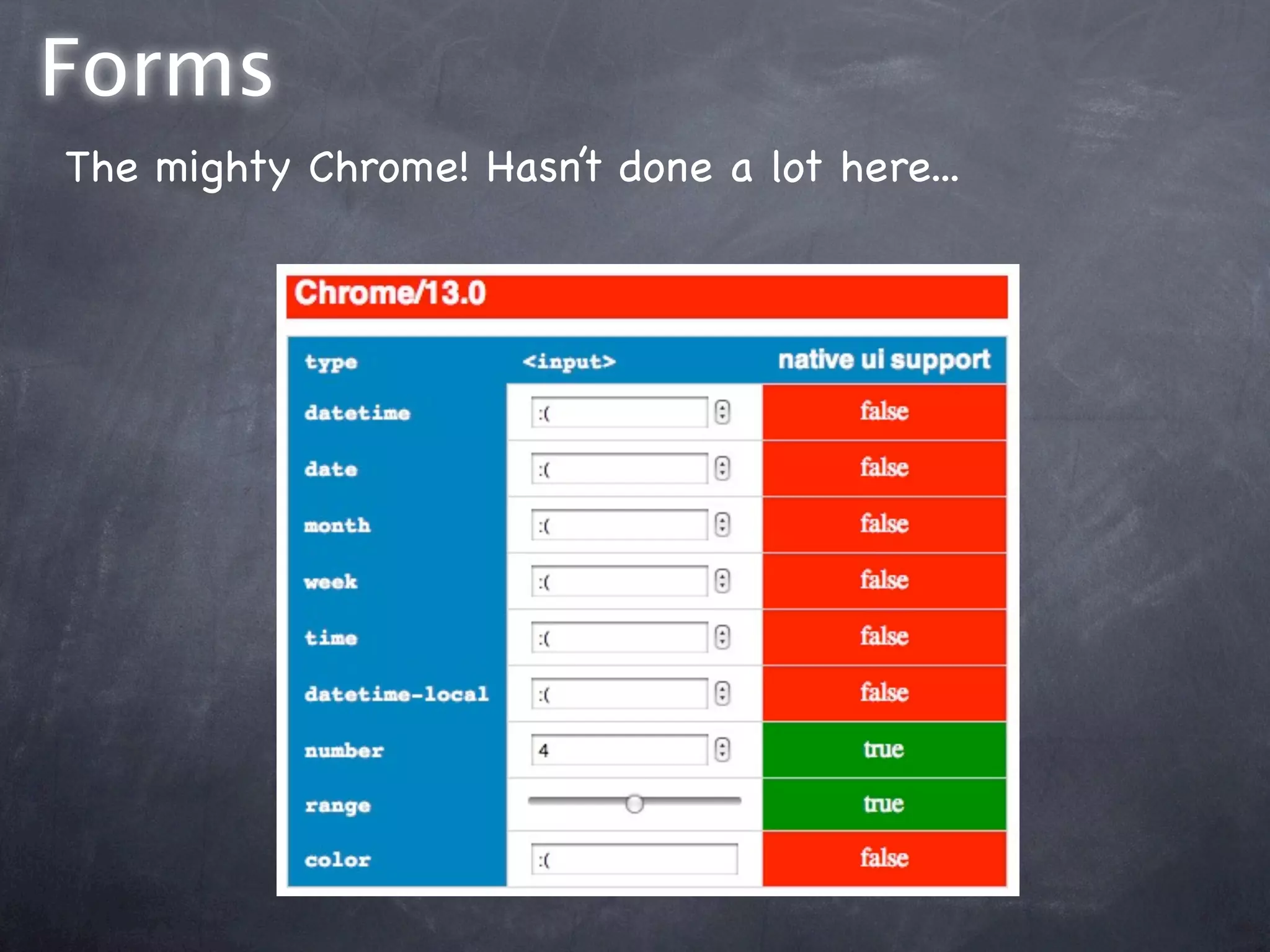 Forms

The mighty Chrome! Hasn't done a lot here...

Chrome/13.0

| type | <input> | native ui support |
|---|---|---|
| datetime | :( | false |
| date | :( | false |
| month | :( | false |
| week | :( | false |
| time | :( | false |
| datetime-local | :( | false |
| number | 4 | true |
| range | | true |
| color | :( | false |